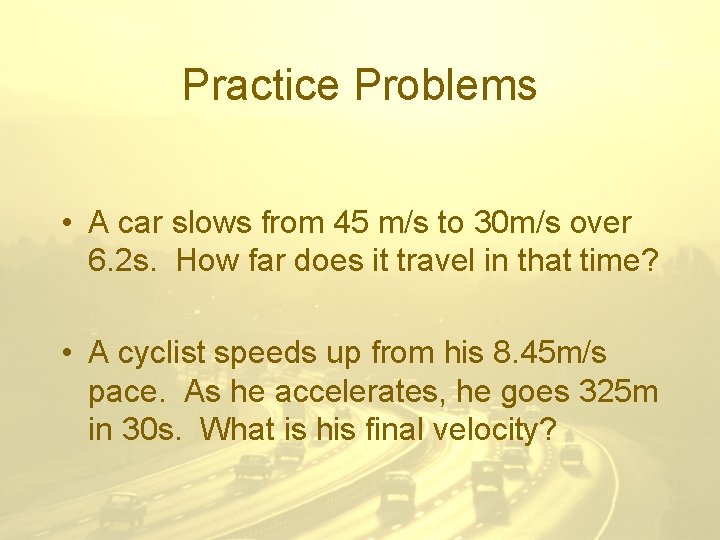 Practice Problems

• A car slows from 45 m/s to 30m/s over 6.2s. How far does it travel in that time?

• A cyclist speeds up from his 8.45m/s pace. As he accelerates, he goes 325m in 30s. What is his final velocity?